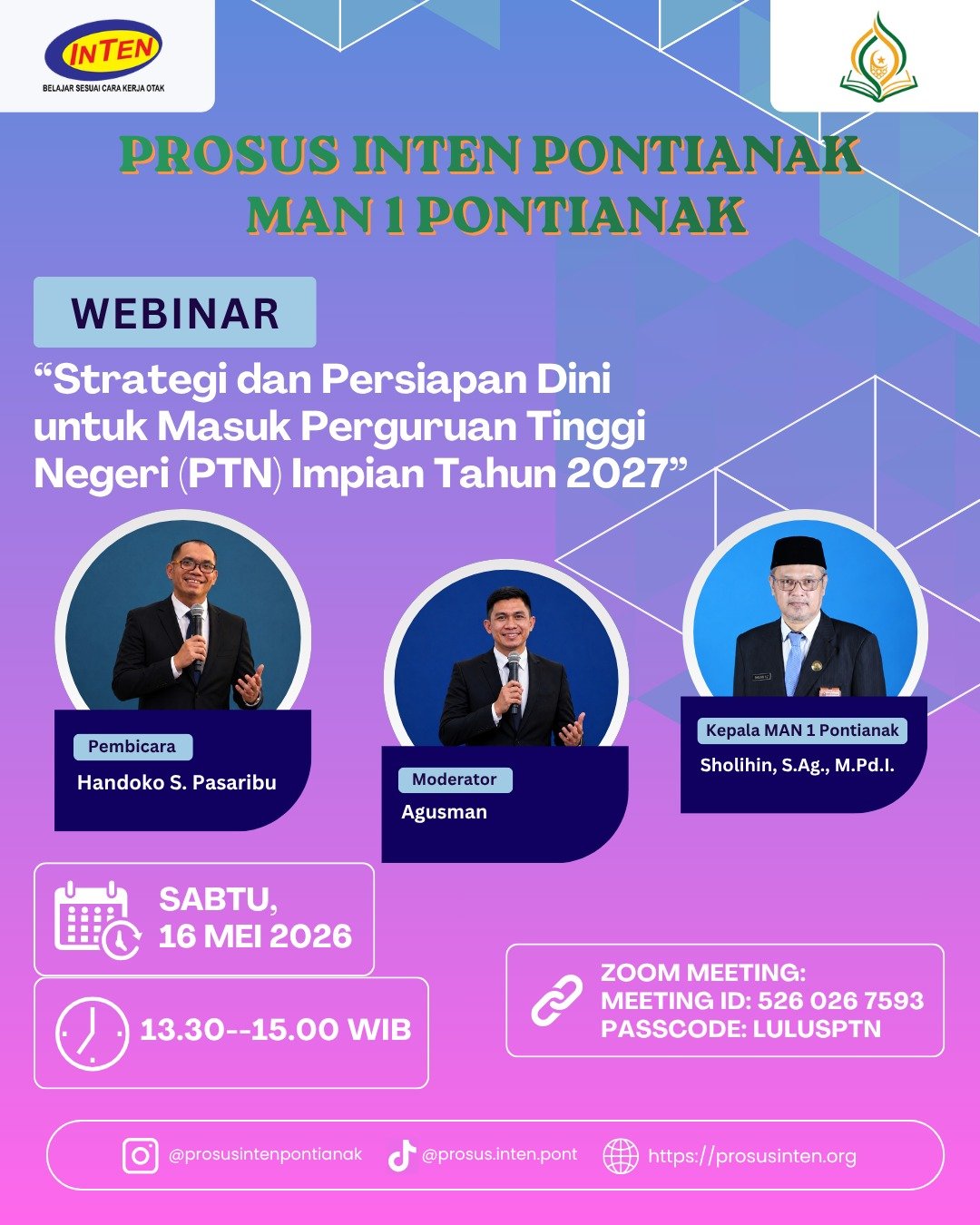 INTEN
BELAJAR SESUAI CARA KERJA OTAK

PROSUS INTEN PONTIANAK
MAN 1 PONTIANAK

WEBINAR

“Strategi dan Persiapan Dini untuk Masuk Perguruan Tinggi Negeri (PTN) Impian Tahun 2027”

Pembicara
Handoko S. Pasaribu

Moderator
Agusman

Kepala MAN 1 Pontianak
Sholihin, S.Ag., M.Pd.I.

SABTU,
16 MEI 2026

13.30--15.00 WIB

ZOOM MEETING:
MEETING ID: 526 026 7593
PASSCODE: LULUSPTN

@prosusintenpontianak @prosus.inten.pont https://prosusinten.org